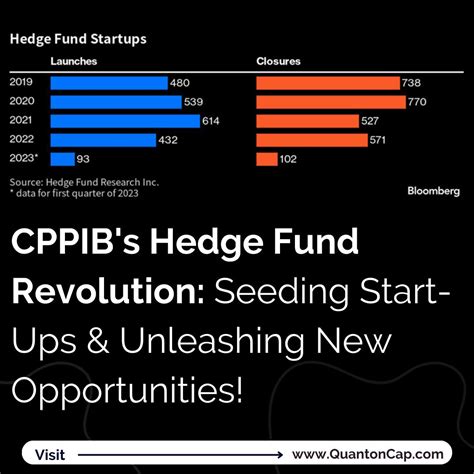 Hedge Fund Startups

| | Launches | Closures |
|---|---|---|
| 2019 | 480 | 738 |
| 2020 | 539 | 770 |
| 2021 | 614 | 527 |
| 2022 | 432 | 571 |
| 2023* | 93 | 102 |

Source: Hedge Fund Research Inc.
* data for first quarter of 2023

Bloomberg

CPPIB's Hedge Fund Revolution: Seeding Start-Ups & Unleashing New Opportunities!

Visit www.QuantonCap.com